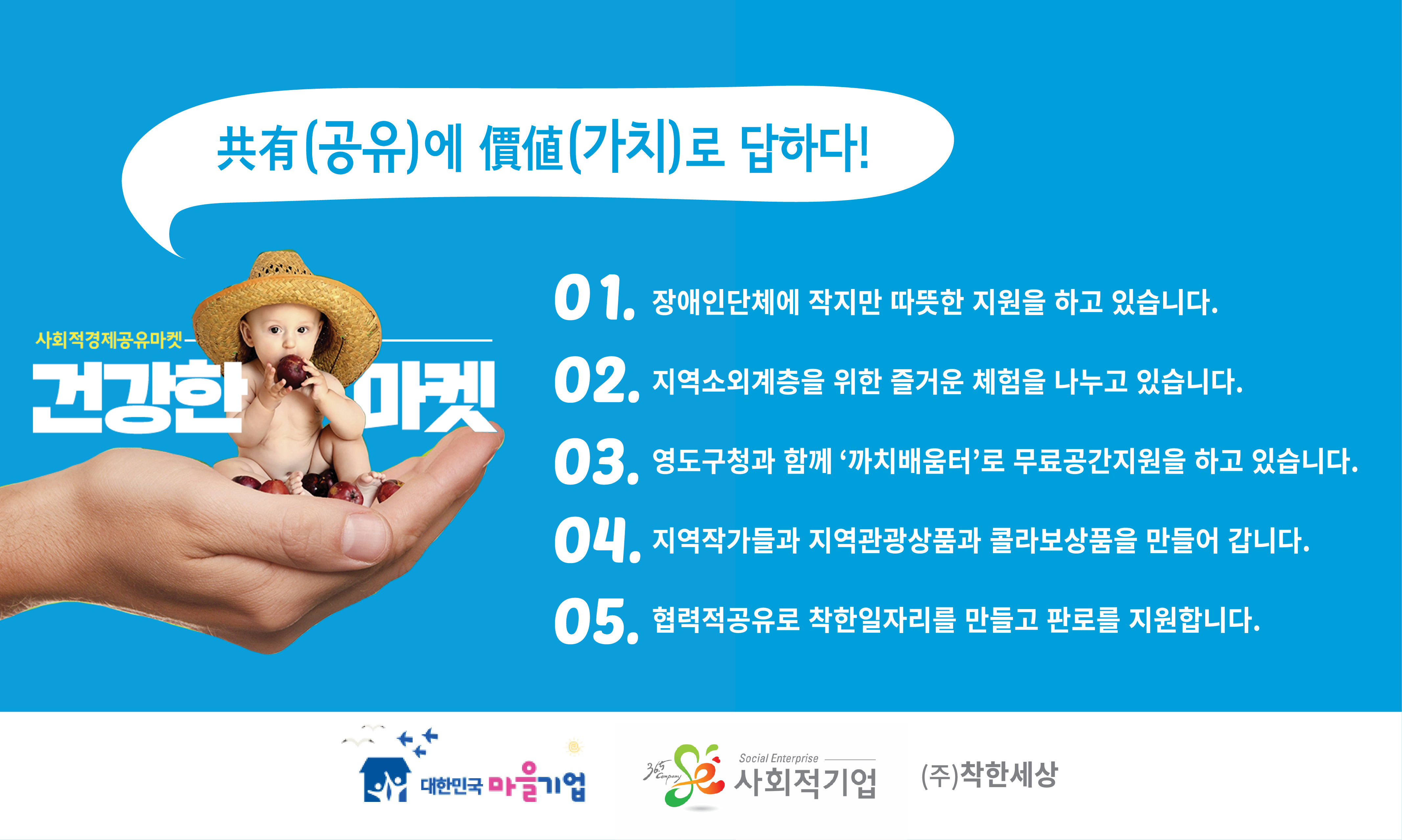 共有(공유)에 價値(가치)로 답하다!

사회적경제공유마켓

건강한 마켓

01. 장애인단체에 작지만 따뜻한 지원을 하고 있습니다.

02. 지역소외계층을 위한 즐거운 체험을 나누고 있습니다.

03. 영도구청과 함께 '까치배움터'로 무료공간지원을 하고 있습니다.

04. 지역작가들과 지역관광상품과 콜라보상품을 만들어 갑니다.

05. 협력적공유로 착한일자리를 만들고 판로를 지원합니다.

대한민국 마을기업

365 Company Social Enterprise 사회적기업

(주)착한세상